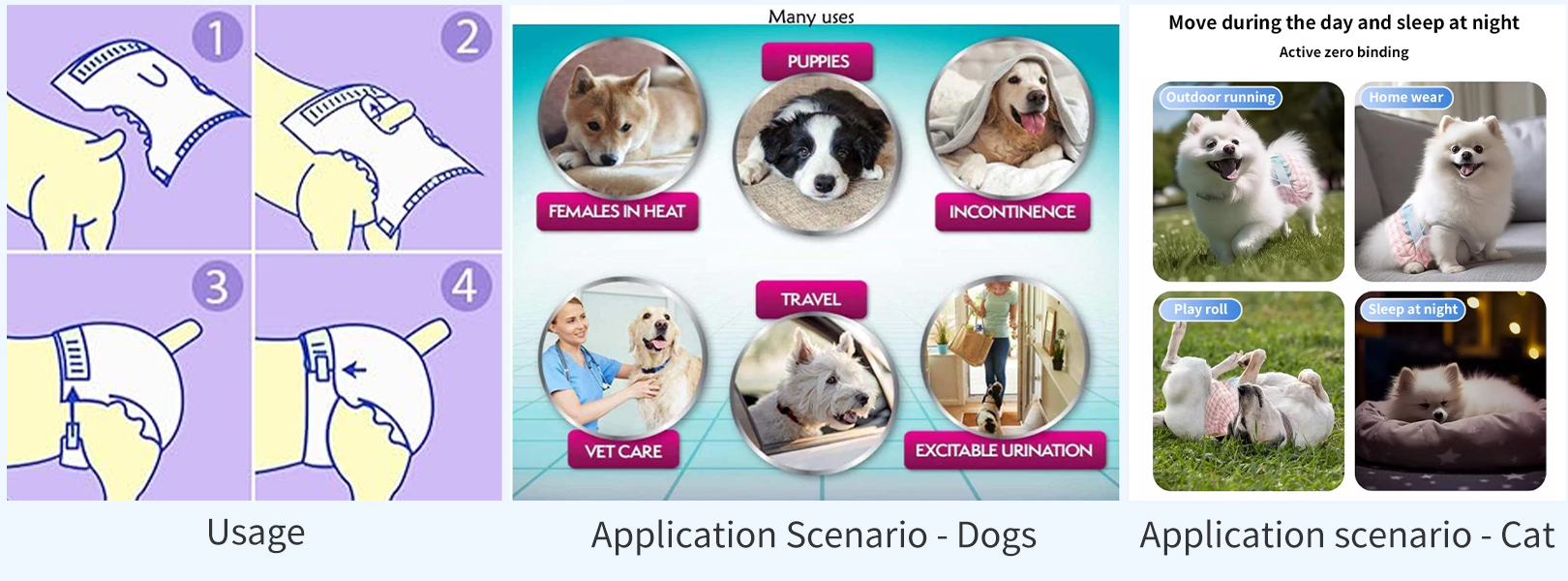 1
2
3
4

Usage

Many uses

PUPPIES
FEMALES IN HEAT
INCONTINENCE
TRAVEL
VET CARE
EXCITABLE URINATION

Application Scenario - Dogs

Move during the day and sleep at night

Active zero binding

Outdoor running
Home wear
Play roll
Sleep at night

Application scenario - Cat